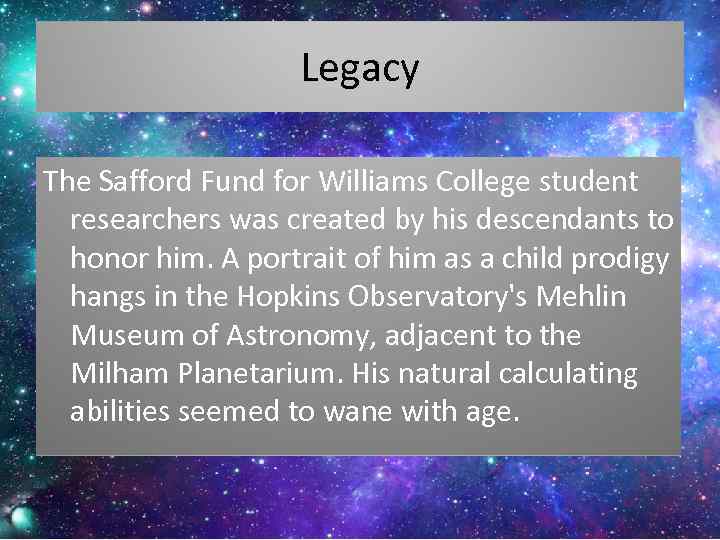 Legacy

The Safford Fund for Williams College student researchers was created by his descendants to honor him. A portrait of him as a child prodigy hangs in the Hopkins Observatory's Mehlin Museum of Astronomy, adjacent to the Milham Planetarium. His natural calculating abilities seemed to wane with age.